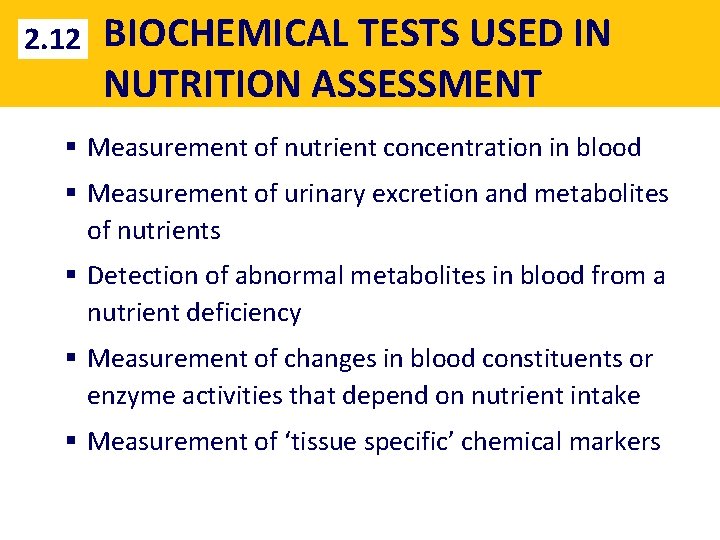 2.12 BIOCHEMICAL TESTS USED IN NUTRITION ASSESSMENT

▪ Measurement of nutrient concentration in blood
▪ Measurement of urinary excretion and metabolites of nutrients
▪ Detection of abnormal metabolites in blood from a nutrient deficiency
▪ Measurement of changes in blood constituents or enzyme activities that depend on nutrient intake
▪ Measurement of ‘tissue specific’ chemical markers